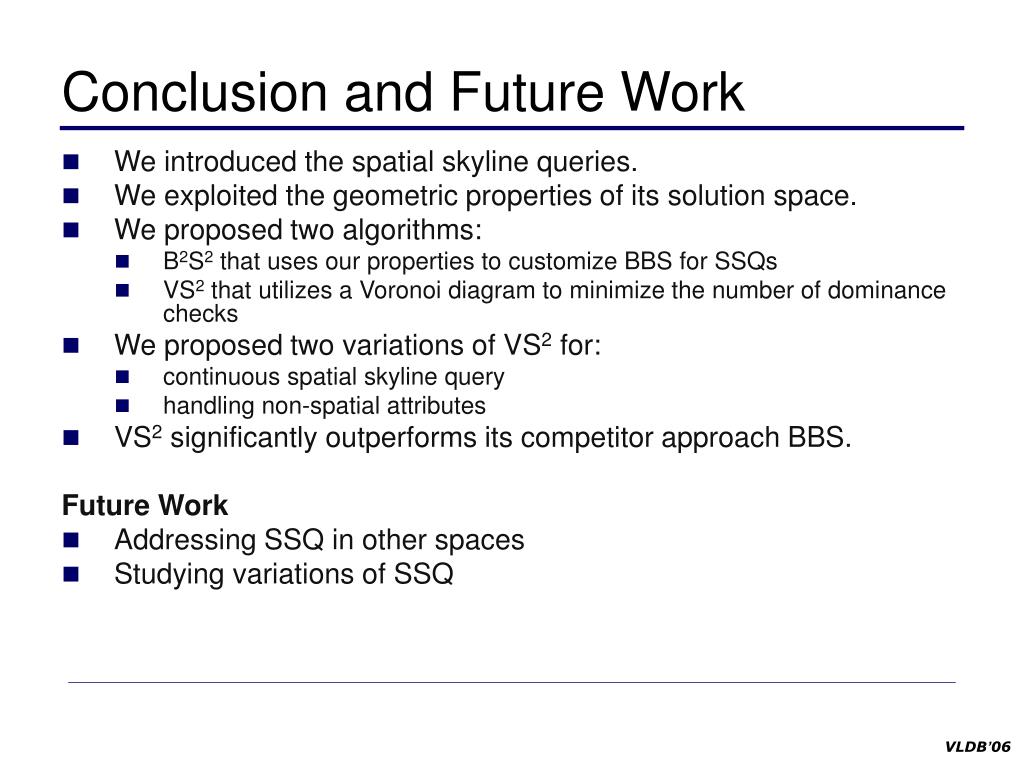 Conclusion and Future Work

- We introduced the spatial skyline queries.
- We exploited the geometric properties of its solution space.
- We proposed two algorithms:
  - $B^2S^2$ that uses our properties to customize BBS for SSQs
  - $VS^2$ that utilizes a Voronoi diagram to minimize the number of dominance checks
- We proposed two variations of $VS^2$ for:
  - continuous spatial skyline query
  - handling non-spatial attributes
- $VS^2$ significantly outperforms its competitor approach BBS.

Future Work
- Addressing SSQ in other spaces
- Studying variations of SSQ

VLDB'06